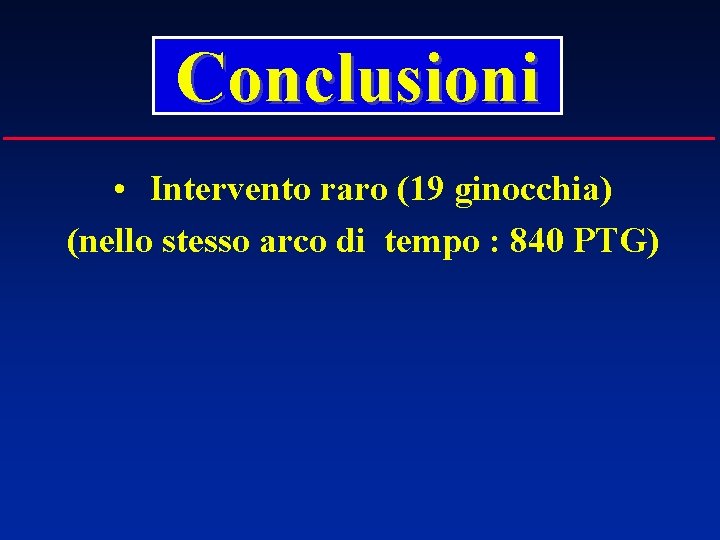 Conclusioni

• Intervento raro (19 ginocchia)
(nello stesso arco di tempo : 840 PTG)